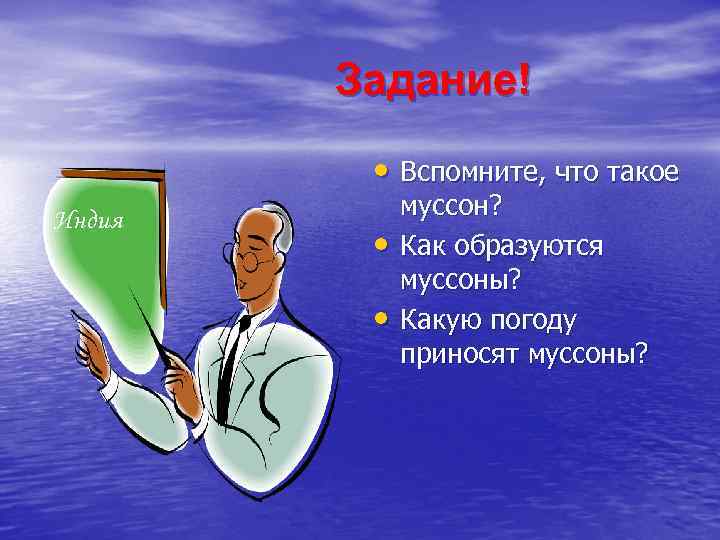 Задание!

Индия

• Вспомните, что такое муссон?
• Как образуются муссоны?
• Какую погоду приносят муссоны?